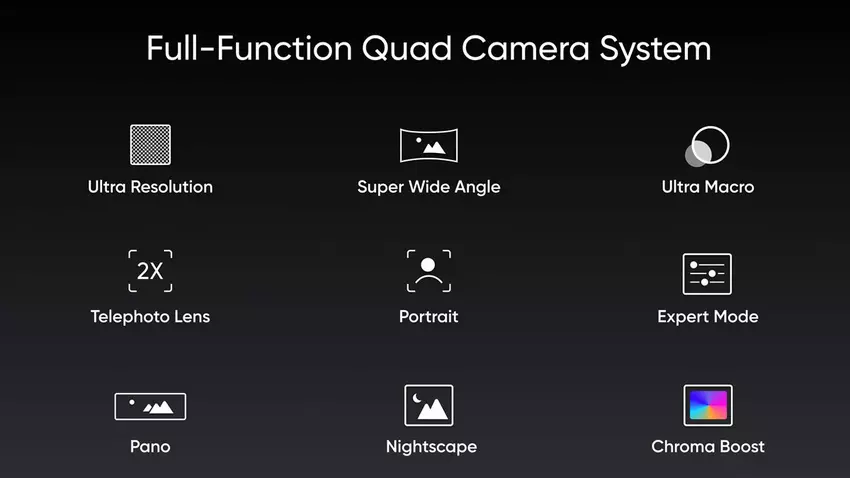 Full-Function Quad Camera System

Ultra Resolution

Super Wide Angle

Ultra Macro

2X

Telephoto Lens

Portrait

Expert Mode

Pano

Nightscape

Chroma Boost